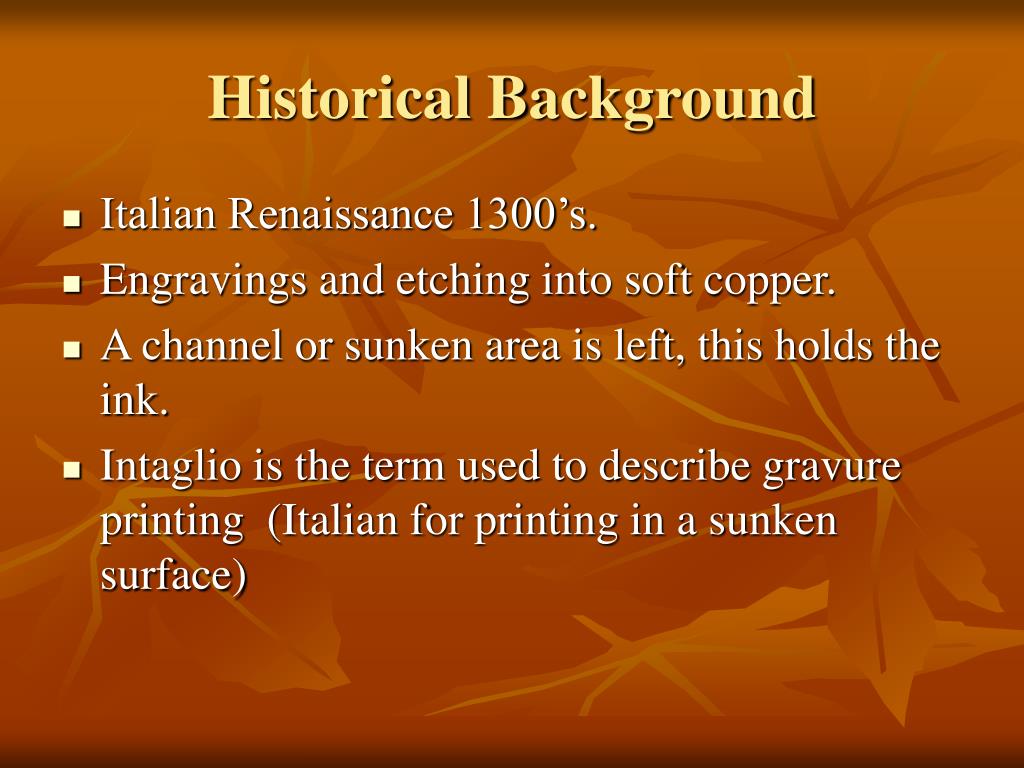 Historical Background

- Italian Renaissance 1300’s.
- Engravings and etching into soft copper.
- A channel or sunken area is left, this holds the ink.
- Intaglio is the term used to describe gravure printing (Italian for printing in a sunken surface)